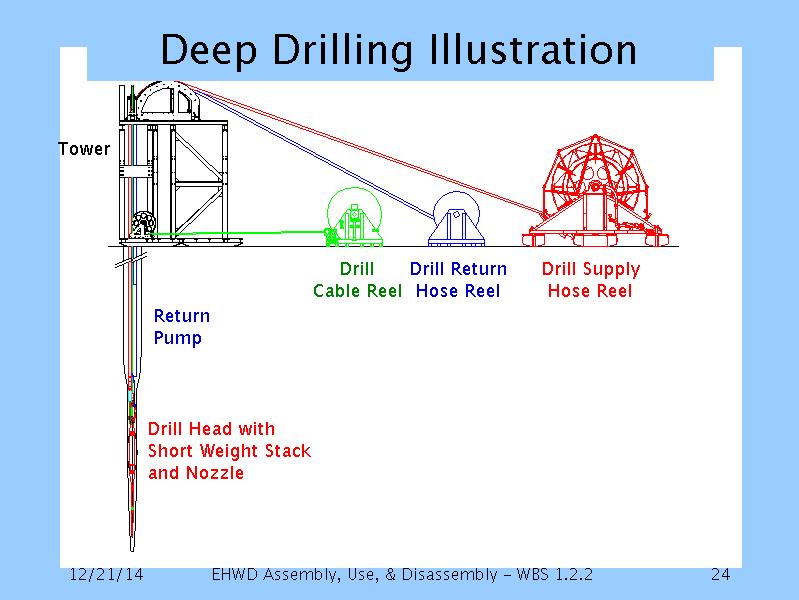 Deep Drilling Illustration

Tower

Drill
Cable Reel

Drill Return
Hose Reel

Drill Supply
Hose Reel

Return
Pump

Drill Head with
Short Weight Stack
and Nozzle

12/21/14 EHWD Assembly, Use, & Disassembly – WBS 1.2.2 24